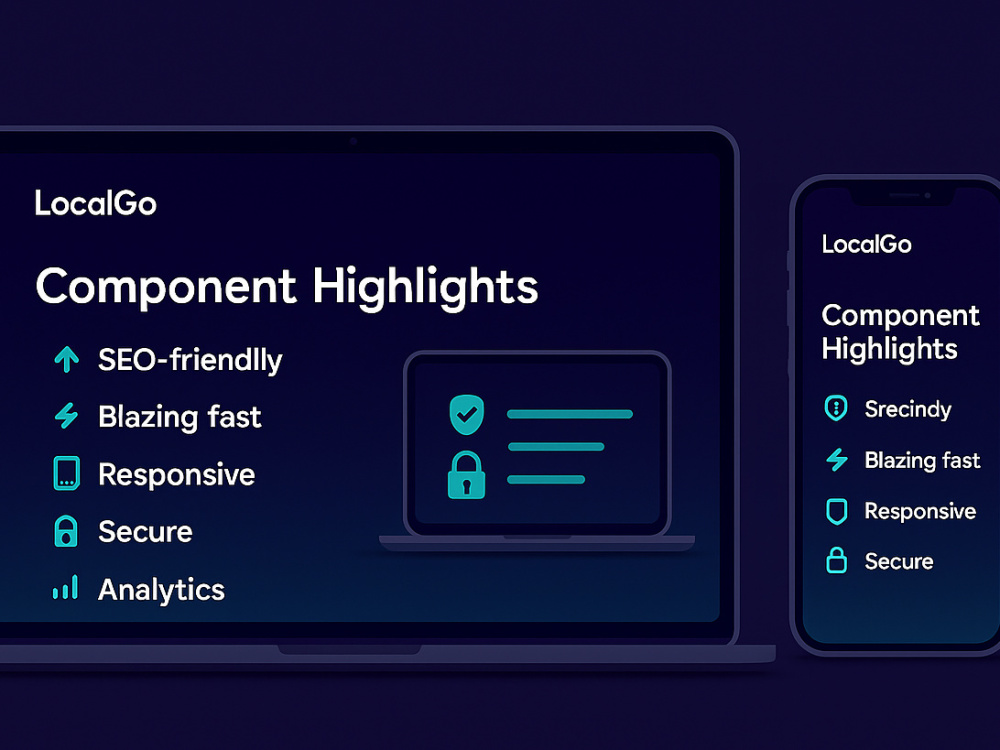 LocalGo

Component Highlights

SEO-friendlly

Blazing fast

Responsive

Secure

Analytics

LocalGo

Component Highlights

Srecindy

Blazing fast

Responsive

Secure